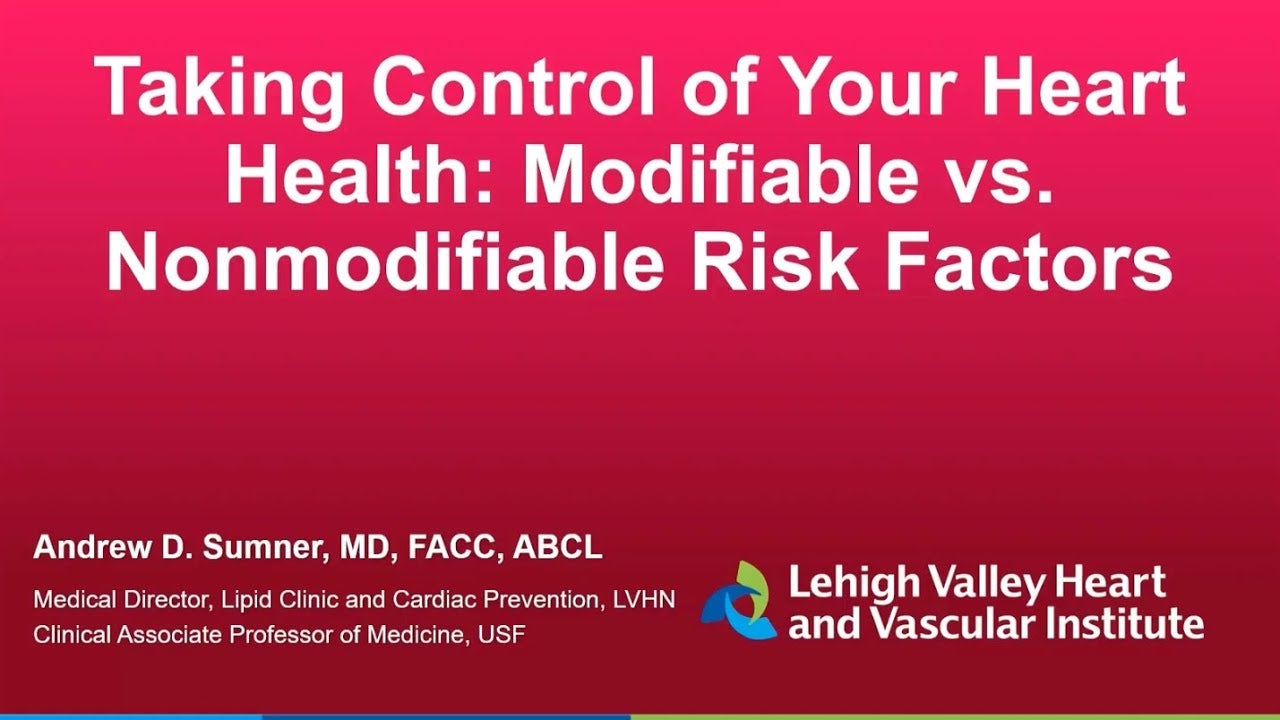 Taking Control of Your Heart Health: Modifiable vs. Nonmodifiable Risk Factors

Andrew D. Sumner, MD, FACC, ABCL

Medical Director, Lipid Clinic and Cardiac Prevention, LVHN
Clinical Associate Professor of Medicine, USF

Lehigh Valley Heart and Vascular Institute